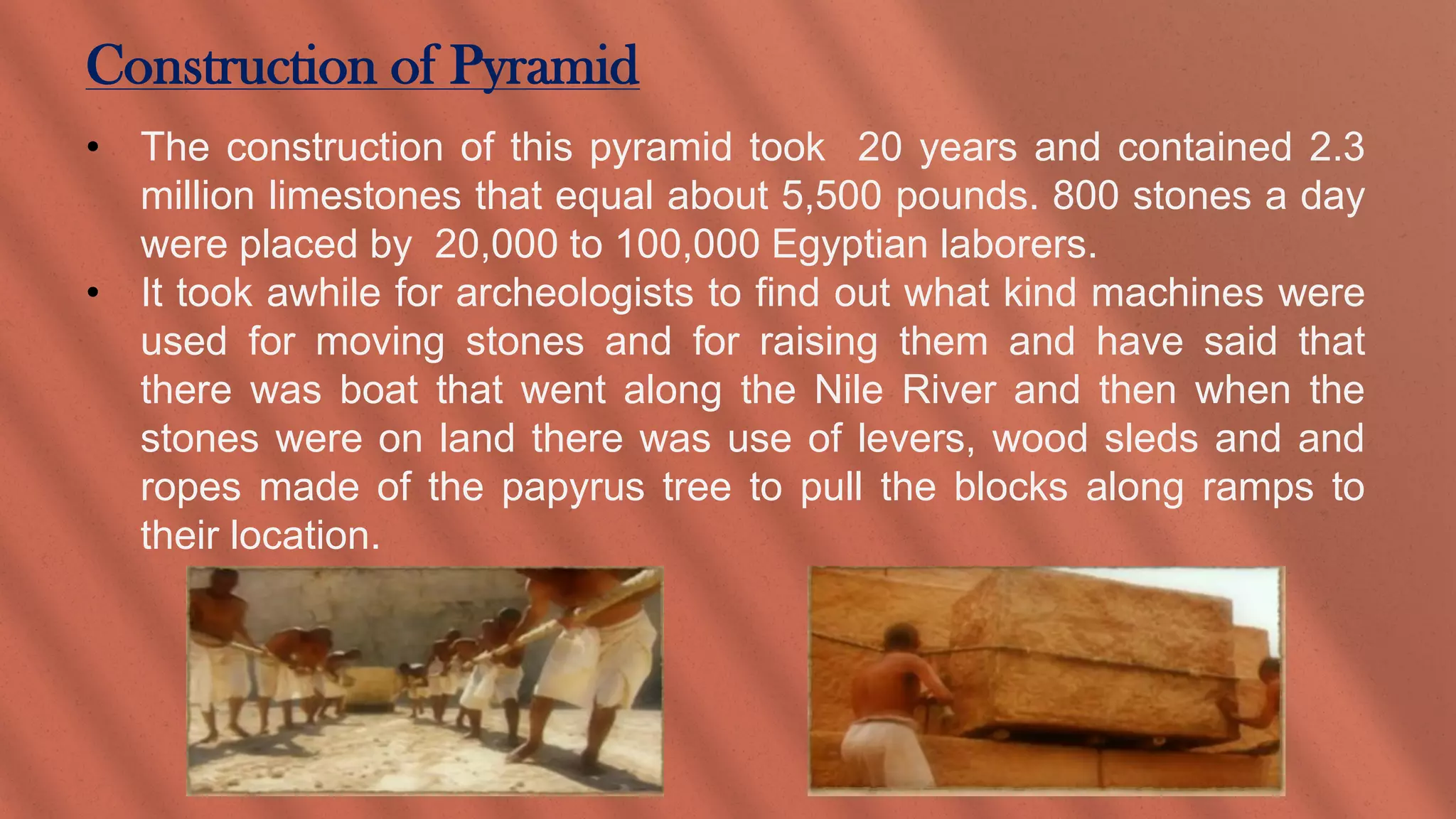 Construction of Pyramid

• The construction of this pyramid took 20 years and contained 2.3 million limestones that equal about 5,500 pounds. 800 stones a day were placed by 20,000 to 100,000 Egyptian laborers.
• It took awhile for archeologists to find out what kind machines were used for moving stones and for raising them and have said that there was boat that went along the Nile River and then when the stones were on land there was use of levers, wood sleds and and ropes made of the papyrus tree to pull the blocks along ramps to their location.